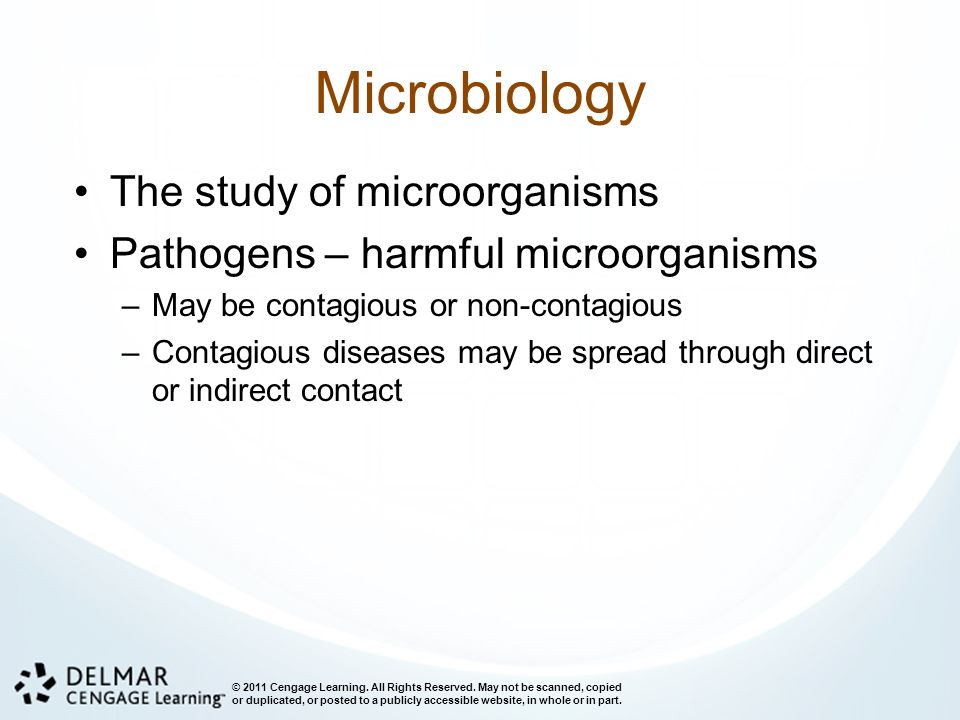 Microbiology

• The study of microorganisms
• Pathogens – harmful microorganisms
– May be contagious or non-contagious
– Contagious diseases may be spread through direct or indirect contact

DELMAR
CENGAGE Learning™

© 2011 Cengage Learning. All Rights Reserved. May not be scanned, copied or duplicated, or posted to a publicly accessible website, in whole or in part.